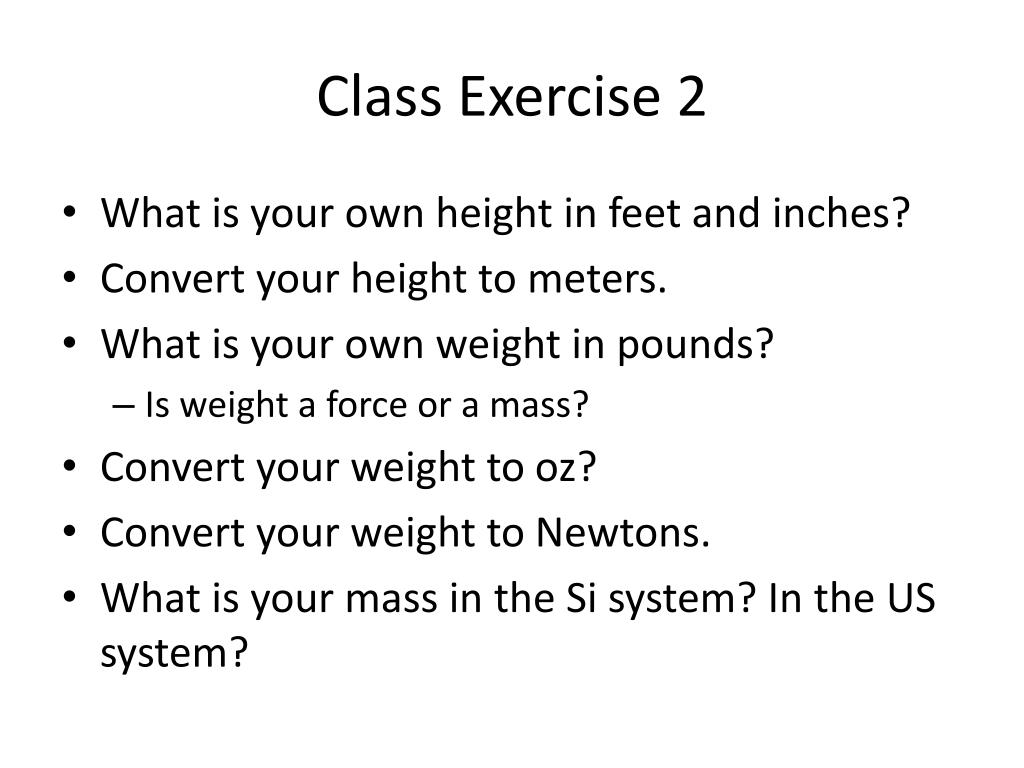 Class Exercise 2

• What is your own height in feet and inches?
• Convert your height to meters.
• What is your own weight in pounds?
– Is weight a force or a mass?
• Convert your weight to oz?
• Convert your weight to Newtons.
• What is your mass in the Si system? In the US system?